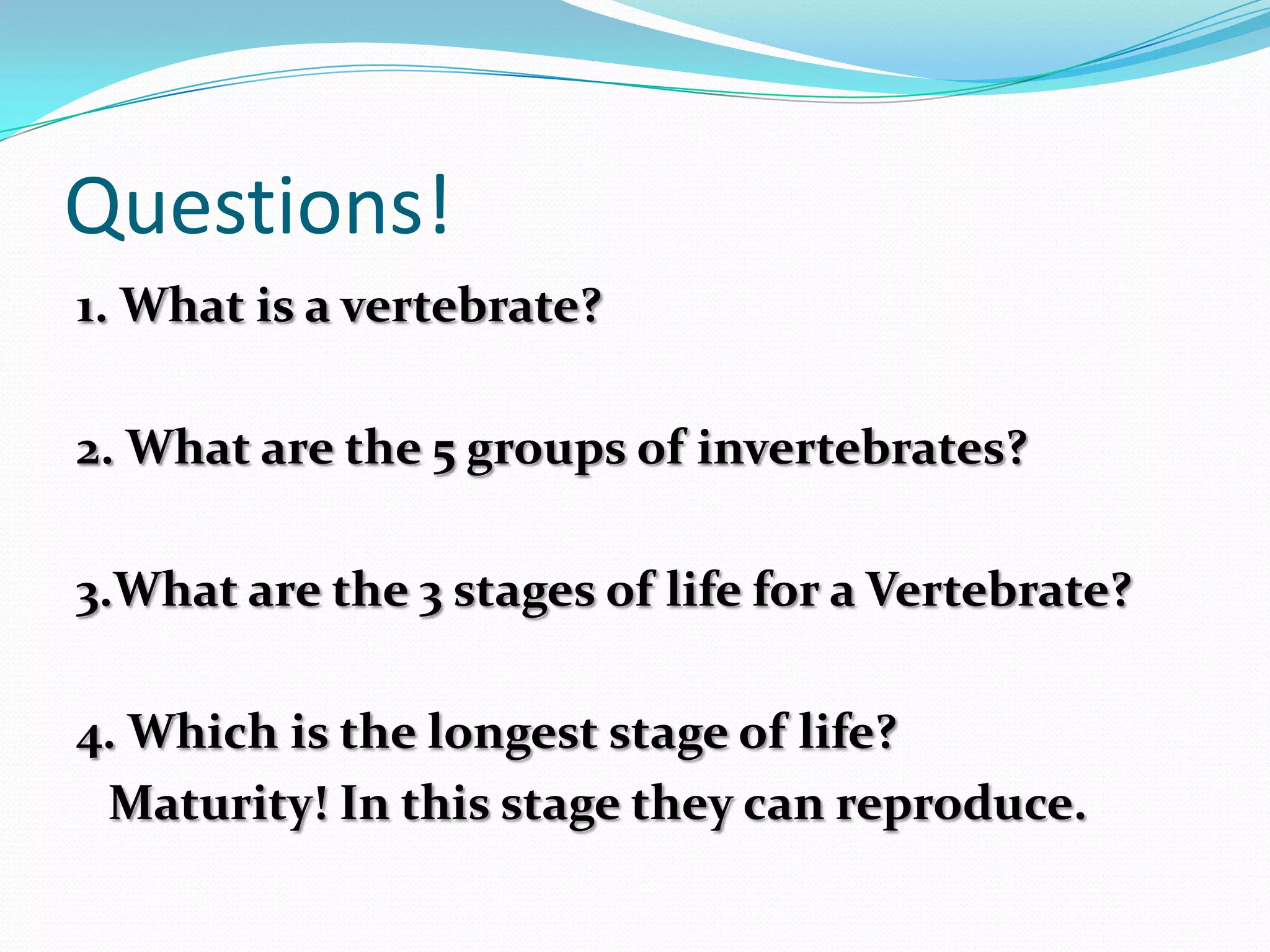 Questions!

1. What is a vertebrate?

2. What are the 5 groups of invertebrates?

3.What are the 3 stages of life for a Vertebrate?

4. Which is the longest stage of life?
Maturity! In this stage they can reproduce.